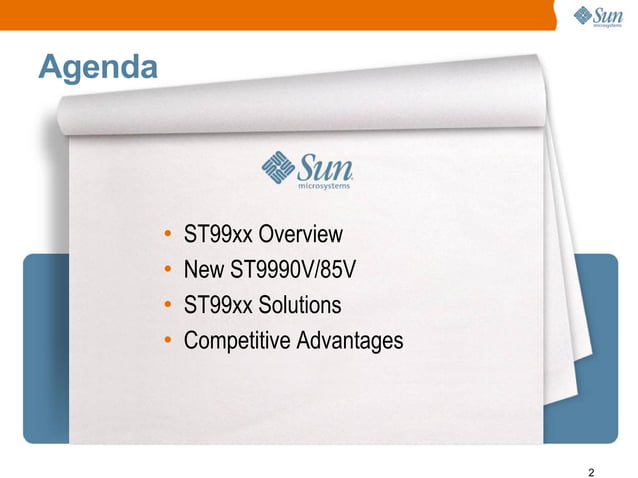 Sun microsystems

Agenda

Sun microsystems

• ST99xx Overview
• New ST9990V/85V
• ST99xx Solutions
• Competitive Advantages

2